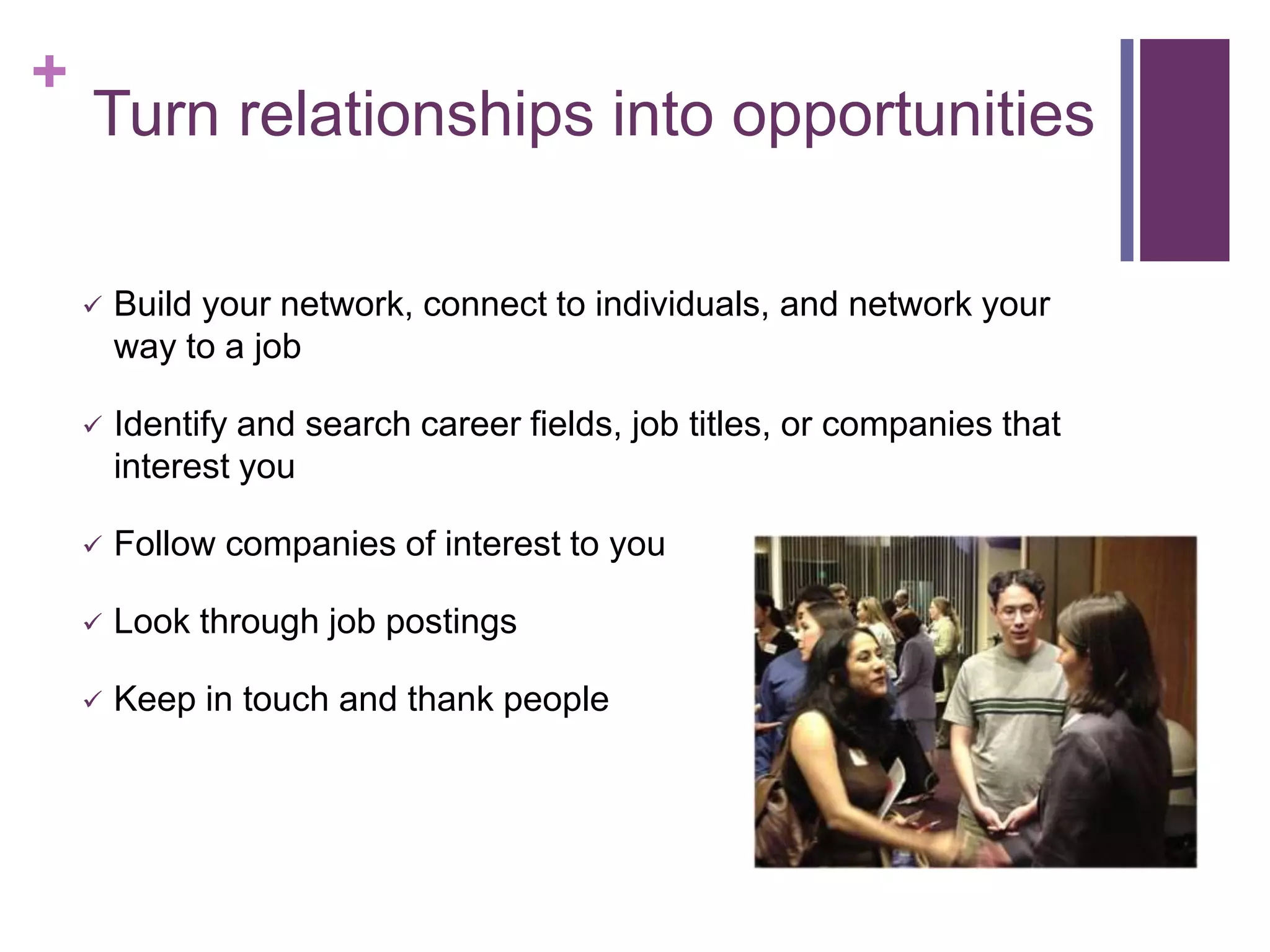 +
Turn relationships into opportunities

✓ Build your network, connect to individuals, and network your way to a job

✓ Identify and search career fields, job titles, or companies that interest you

✓ Follow companies of interest to you

✓ Look through job postings

✓ Keep in touch and thank people